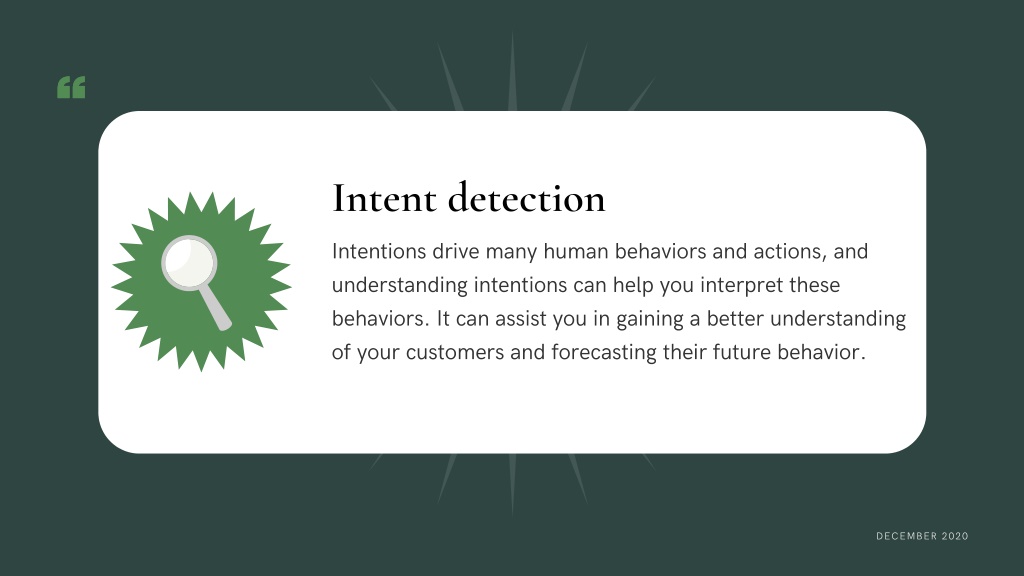 “

Intent detection

Intentions drive many human behaviors and actions, and understanding intentions can help you interpret these behaviors. It can assist you in gaining a better understanding of your customers and forecasting their future behavior.

DECEMBER 2020